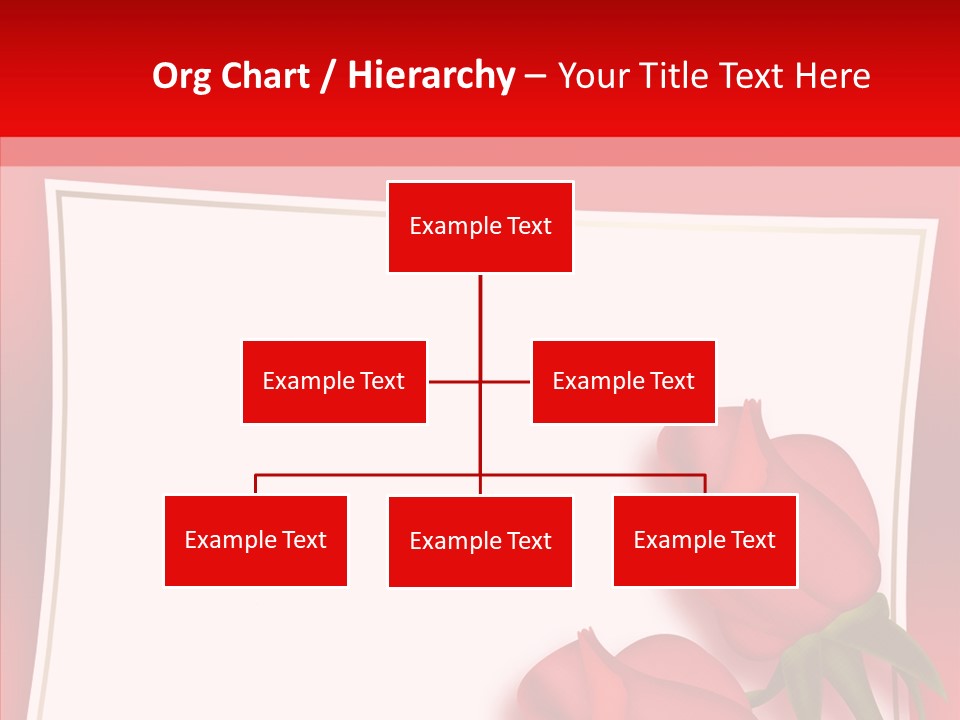 Org Chart / Hierarchy – Your Title Text Here

Example Text

Example Text

Example Text

Example Text

Example Text

Example Text